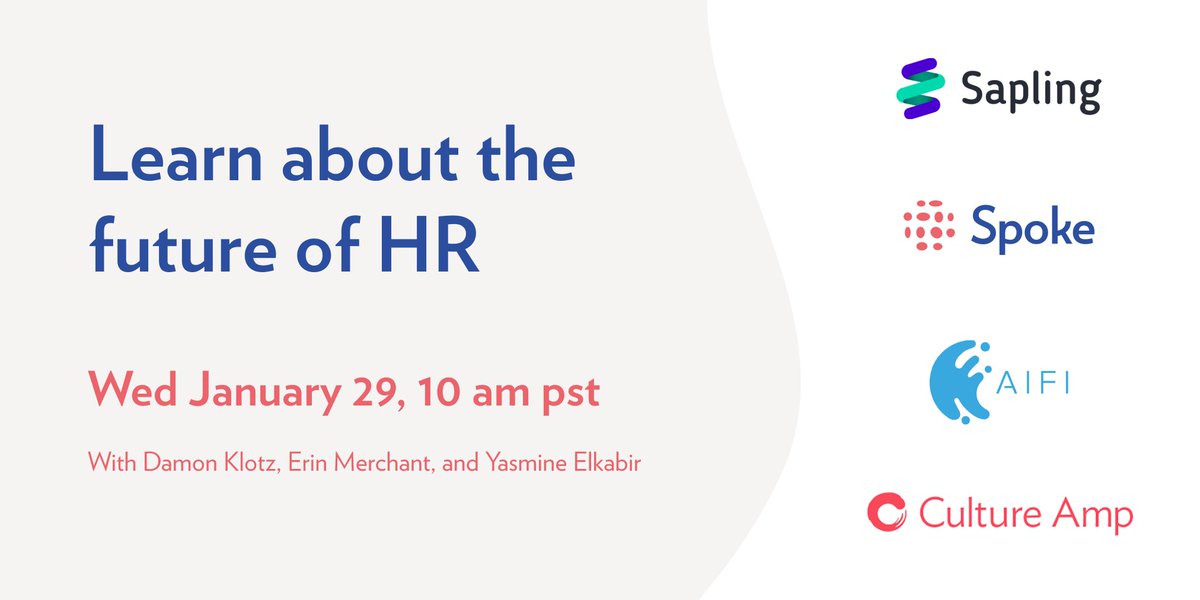 Learn about the future of HR

Wed January 29, 10 am pst

With Damon Klotz, Erin Merchant, and Yasmine Elkabir

Sapling

Spoke

AIFI

Culture Amp